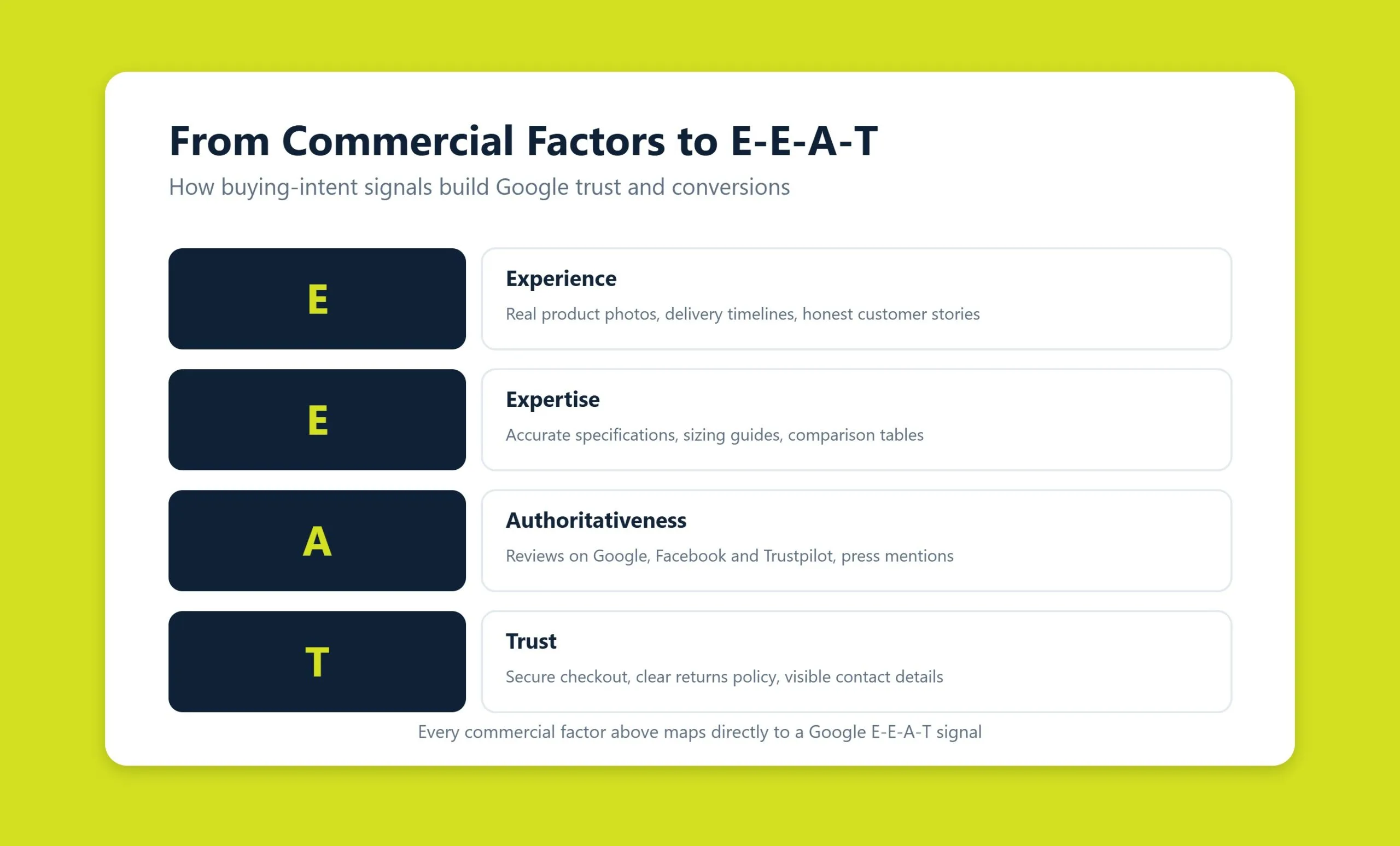 From Commercial Factors to E-E-A-T

How buying-intent signals build Google trust and conversions

E

Experience

Real product photos, delivery timelines, honest customer stories

E

Expertise

Accurate specifications, sizing guides, comparison tables

A

Authoritativeness

Reviews on Google, Facebook and Trustpilot, press mentions

T

Trust

Secure checkout, clear returns policy, visible contact details

Every commercial factor above maps directly to a Google E-E-A-T signal